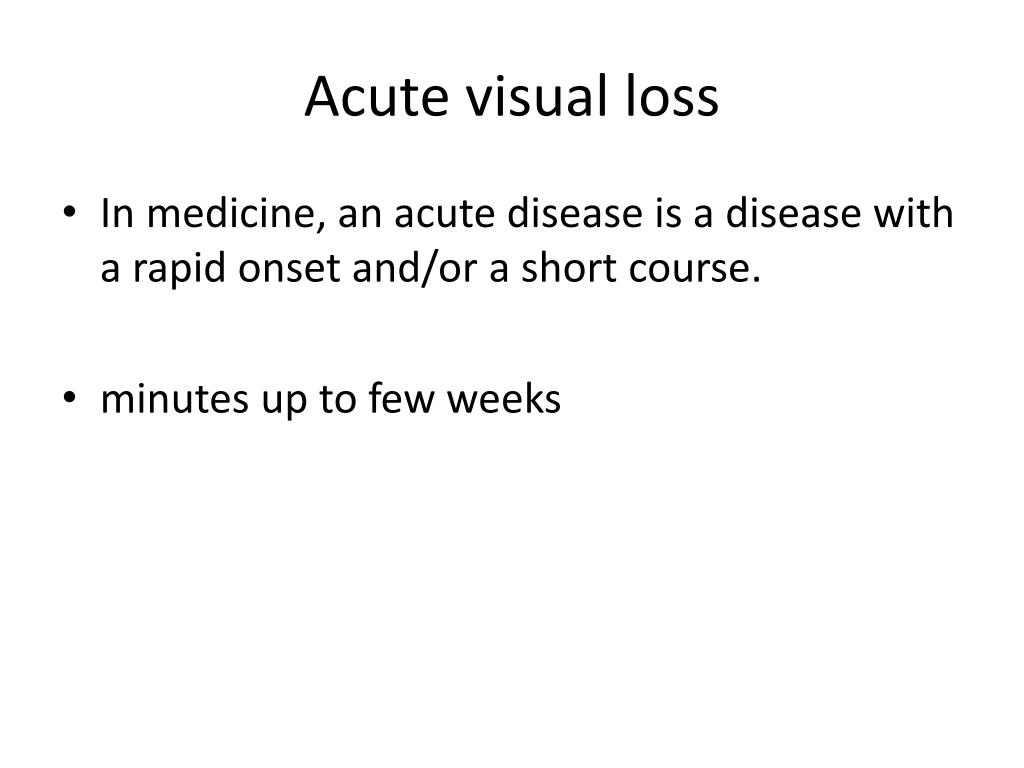 Acute visual loss

• In medicine, an acute disease is a disease with a rapid onset and/or a short course.

• minutes up to few weeks